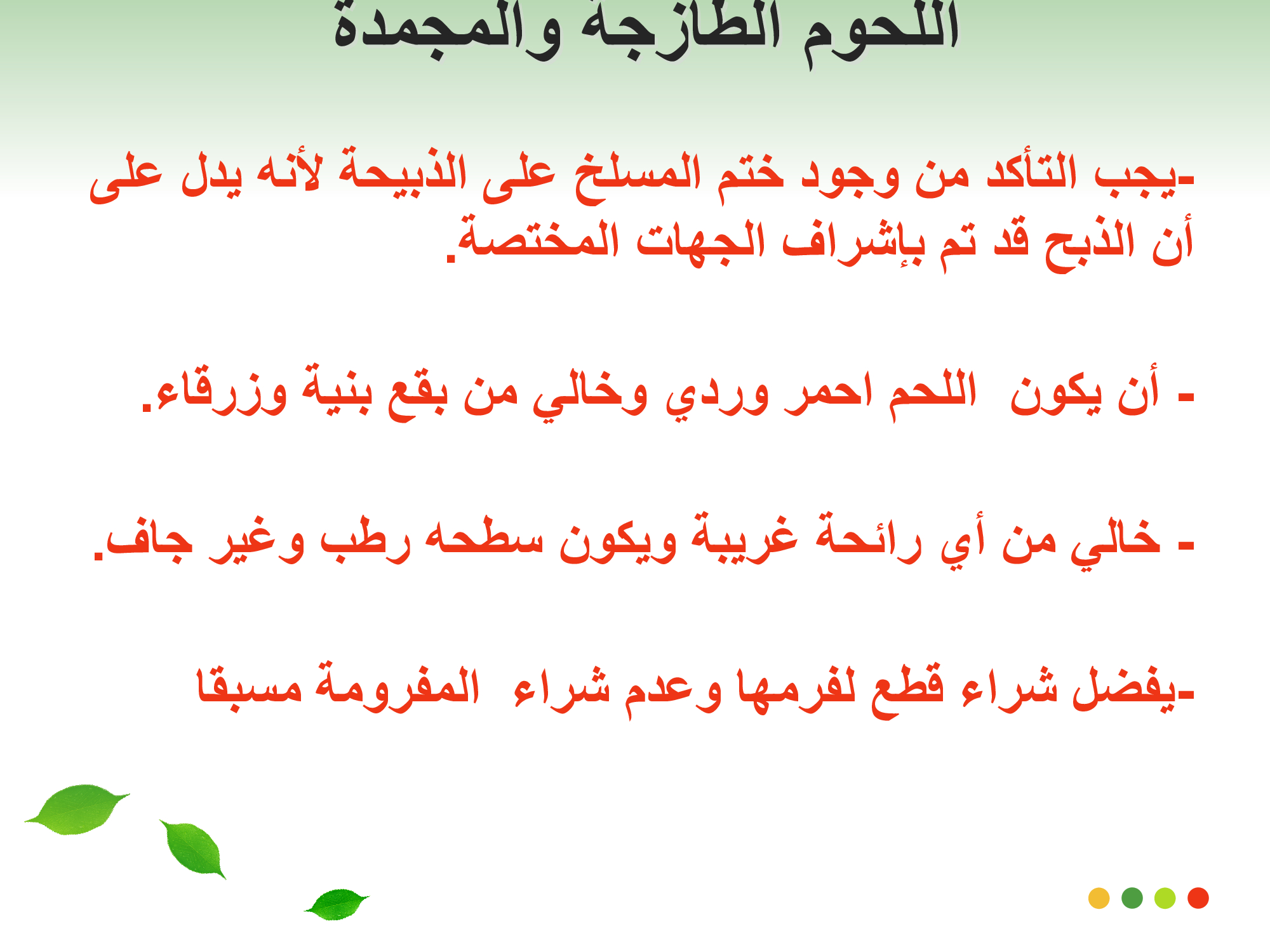 اللحوم الطازجة والمجمدة

-يجب التأكد من وجود ختم المسلخ على الذبيحة لأنه يدل على أن الذبح قد تم بإشراف الجهات المختصة.

- أن يكون اللحم احمر وردي وخالي من بقع بنية وزرقاء.

- خالي من أي رائحة غريبة ويكون سطحه رطب وغير جاف.

-يفضل شراء قطع لفرمها وعدم شراء المفرومة مسبقا